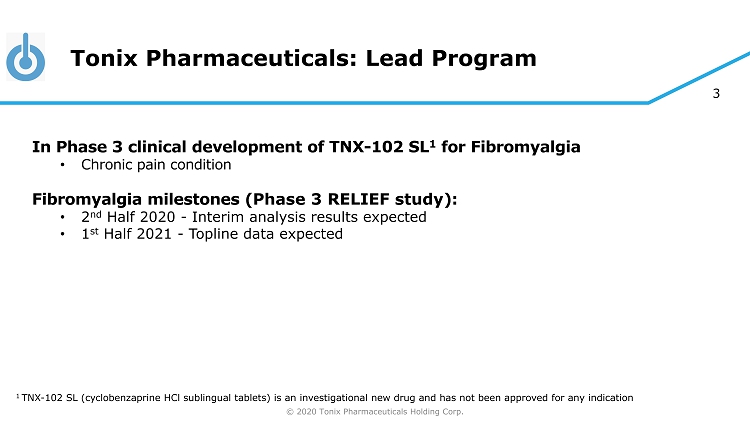 Tonix Pharmaceuticals: Lead Program

3

In Phase 3 clinical development of TNX-102 SL$^1$ for Fibromyalgia
• Chronic pain condition

Fibromyalgia milestones (Phase 3 RELIEF study):
• 2$^{nd}$ Half 2020 - Interim analysis results expected
• 1$^{st}$ Half 2021 - Topline data expected

$^1$ TNX-102 SL (cyclobenzaprine HCl sublingual tablets) is an investigational new drug and has not been approved for any indication

© 2020 Tonix Pharmaceuticals Holding Corp.